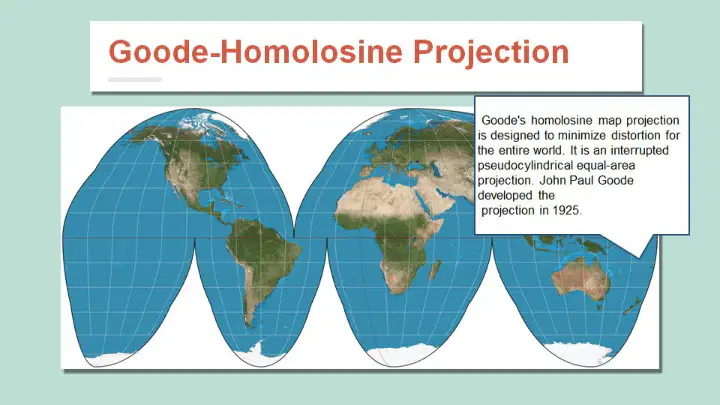 Goode-Homolosine Projection

Goode's homolosine map projection is designed to minimize distortion for the entire world. It is an interrupted pseudocylindrical equal-area projection. John Paul Goode developed the projection in 1925.